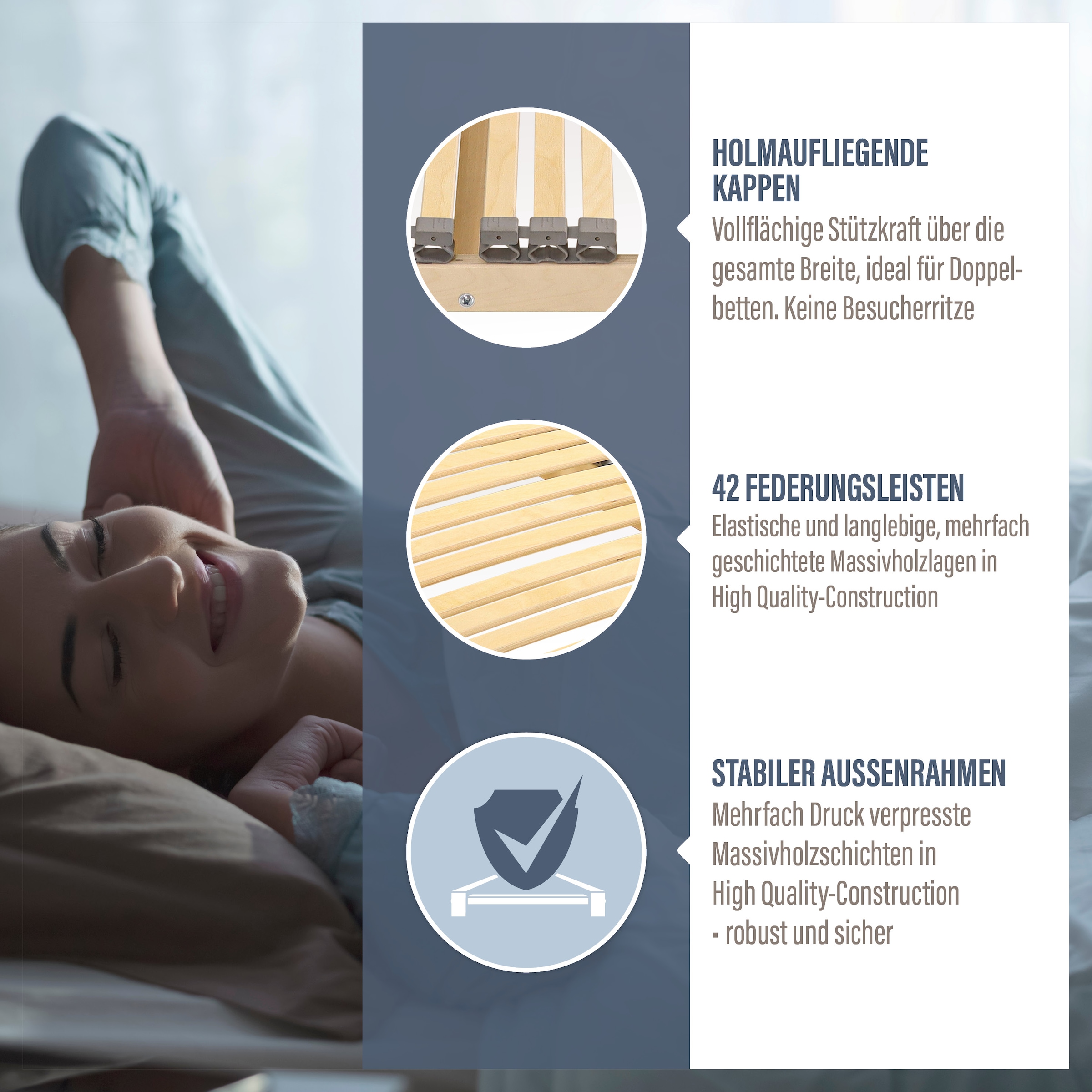 HOLMAUFLIEGENDE KAPPEN
Vollflächige Stützkraft über die gesamte Breite, ideal für Doppelbetten. Keine Besucherritze

42 FEDERUNGSLEISTEN
Elastische und langlebige, mehrfach geschichtete Massivholzlagen in High Quality-Construction

STABILER AUSSENRAHMEN
Mehrfach Druck verpresste Massivholzschichten in High Quality-Construction
- robust und sicher